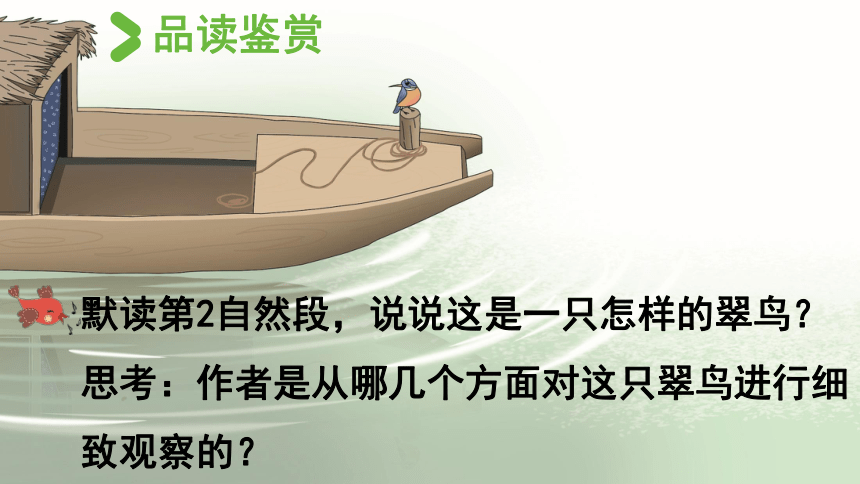 品读鉴赏

默读第2自然段，说说这是一只怎样的翠鸟？

思考：作者是从哪几个方面对这只翠鸟进行细致观察的？